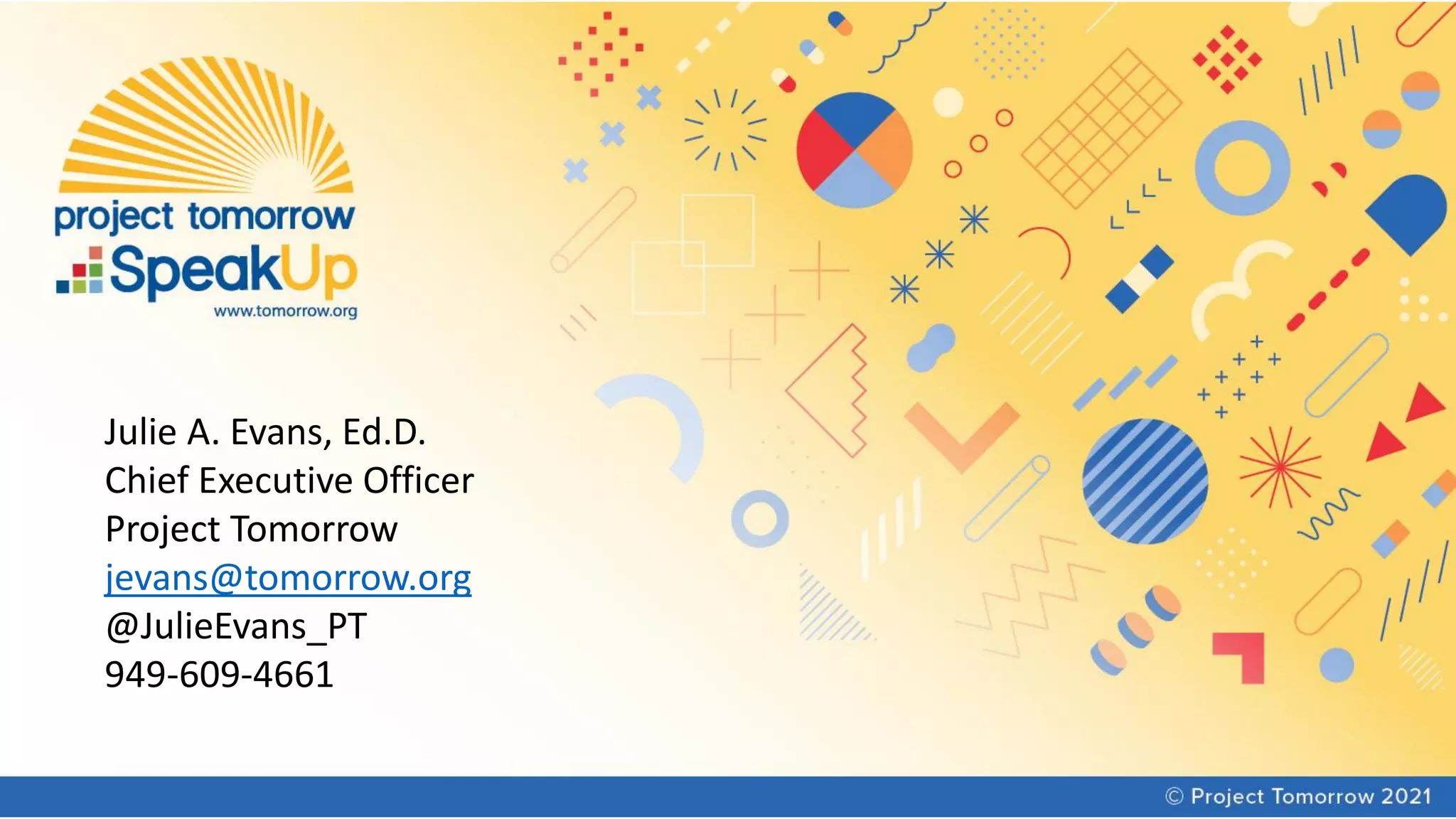 project tomorrow
SpeakUp
www.tomorrow.org

Julie A. Evans, Ed.D.
Chief Executive Officer
Project Tomorrow
jevans@tomorrow.org
@JulieEvans_PT
949-609-4661

© Project Tomorrow 2021